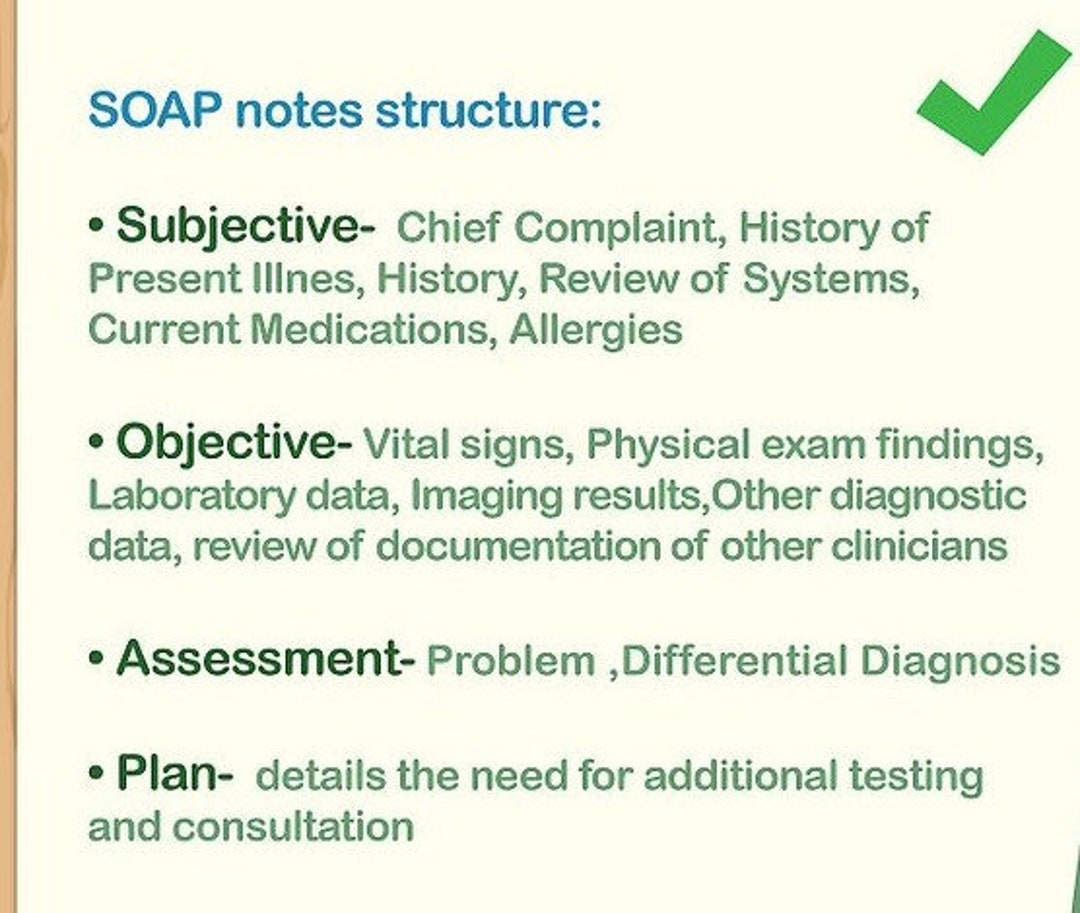 SOAP notes structure:

• Subjective- Chief Complaint, History of Present Illnes, History, Review of Systems, Current Medications, Allergies

• Objective- Vital signs, Physical exam findings, Laboratory data, Imaging results,Other diagnostic data, review of documentation of other clinicians

• Assessment- Problem ,Differential Diagnosis

• Plan- details the need for additional testing and consultation